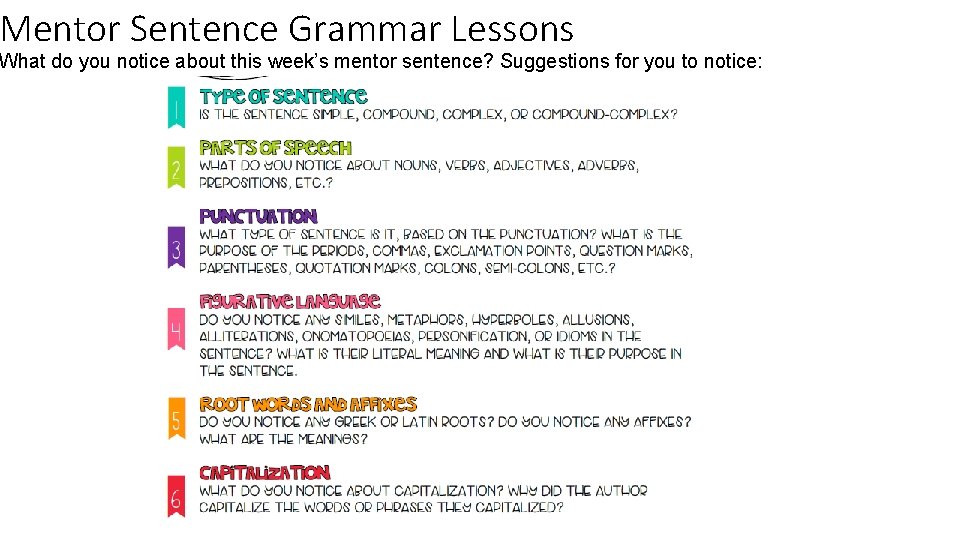 Mentor Sentence Grammar Lessons

What do you notice about this week's mentor sentence? Suggestions for you to notice:

1
TYPE OF SENTENCE
IS THE SENTENCE SIMPLE, COMPOUND, COMPLEX, OR COMPOUND-COMPLEX?

2
PARTS OF SPEECH
WHAT DO YOU NOTICE ABOUT NOUNS, VERBS, ADJECTIVES, ADVERBS, PREPOSITIONS, ETC.?

3
PUNCTUATION
WHAT TYPE OF SENTENCE IS IT, BASED ON THE PUNCTUATION? WHAT IS THE PURPOSE OF THE PERIODS, COMMAS, EXCLAMATION POINTS, QUESTION MARKS, PARENTHESES, QUOTATION MARKS, COLONS, SEMI-COLONS, ETC.?

4
FIGURATIVE LANGUAGE
DO YOU NOTICE ANY SIMILES, METAPHORS, HYPERBOLES, ALLUSIONS, ALLITERATIONS, ONOMATOPOEIAS, PERSONIFICATION, OR IDIOMS IN THE SENTENCE? WHAT IS THEIR LITERAL MEANING AND WHAT IS THEIR PURPOSE IN THE SENTENCE.

5
ROOT WORDS AND AFFIXES
DO YOU NOTICE ANY GREEK OR LATIN ROOTS? DO YOU NOTICE ANY AFFIXES? WHAT ARE THE MEANINGS?

6
CAPITALIZATION
WHAT DO YOU NOTICE ABOUT CAPITALIZATION? WHY DID THE AUTHOR CAPITALIZE THE WORDS OR PHRASES THEY CAPITALIZED?